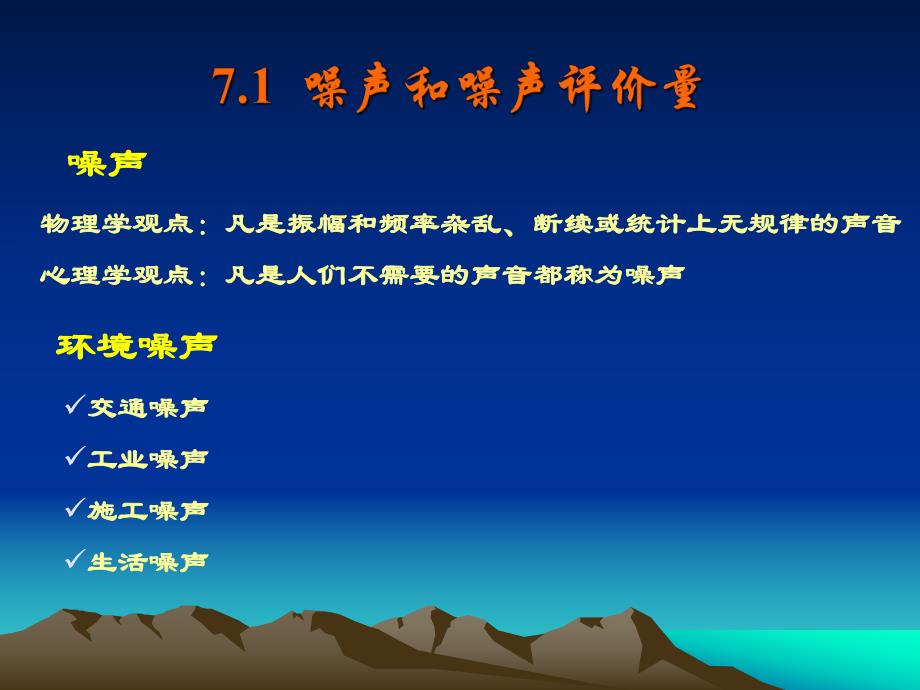 7.1 噪声和噪声评价量

噪声

物理学观点：凡是振幅和频率杂乱、断续或统计上无规律的声音

心理学观点：凡是人们不需要的声音都称为噪声

环境噪声

✓交通噪声

✓工业噪声

✓施工噪声

✓生活噪声